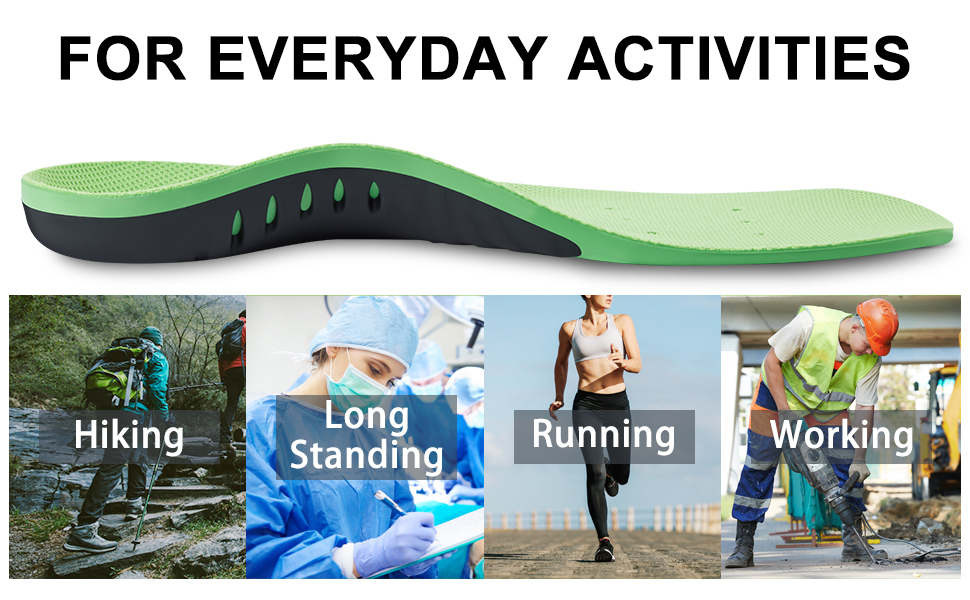 FOR EVERYDAY ACTIVITIES

Hiking

Long Standing

Running

Working